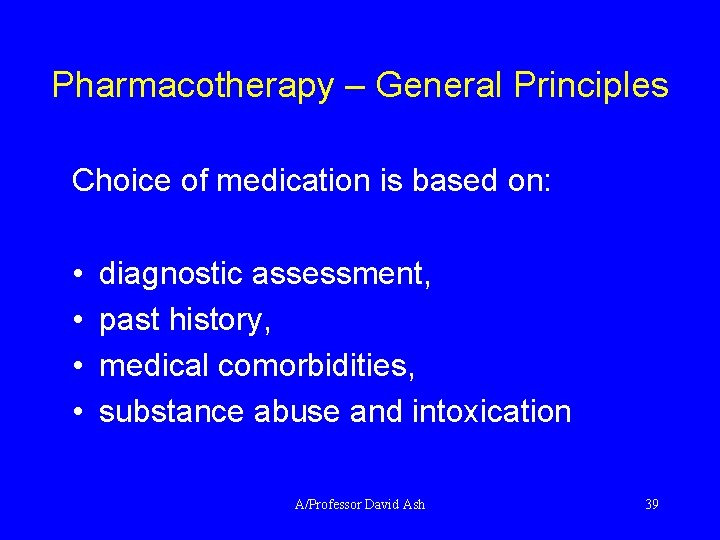 Pharmacotherapy – General Principles

Choice of medication is based on:

• diagnostic assessment,
• past history,
• medical comorbidities,
• substance abuse and intoxication

A/Professor David Ash

39